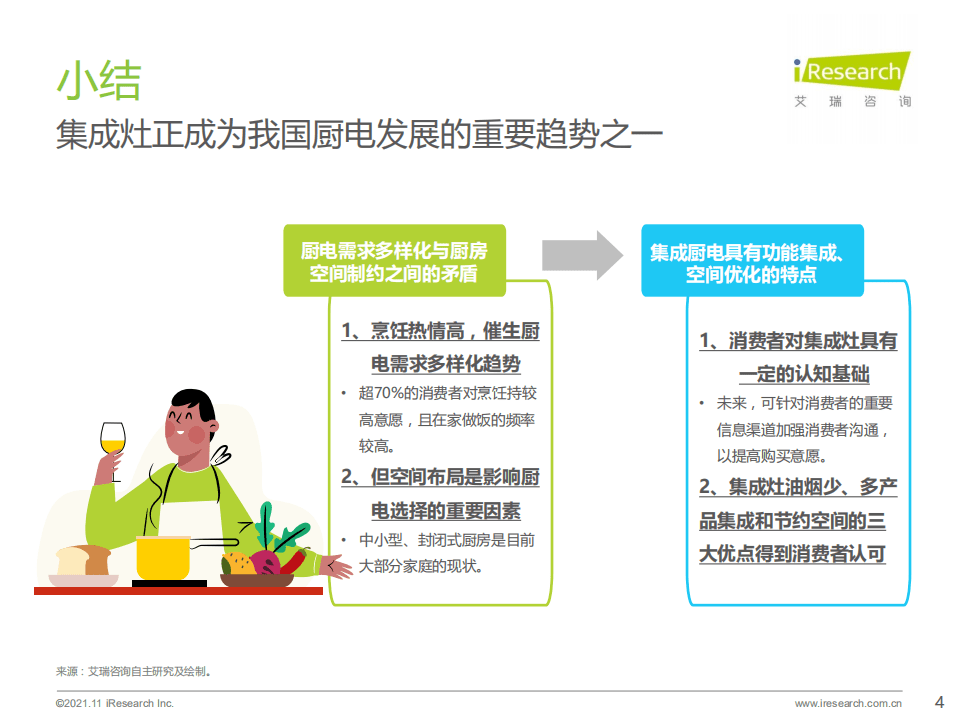 小结

集成灶正成为我国厨电发展的重要趋势之一

iResearch
艾 瑞 咨 询

厨电需求多样化与厨房空间制约之间的矛盾

1、烹饪热情高，催生厨电需求多样化趋势

• 超70%的消费者对烹饪持较高意愿，且在家做饭的频率较高。

2、但空间布局是影响厨电选择的重要因素

• 中小型、封闭式厨房是目前大部分家庭的现状。

集成厨电具有功能集成、空间优化的特点

1、消费者对集成灶具有一定的认知基础

• 未来，可针对消费者的重要信息渠道加强消费者沟通，以提高购买意愿。

2、集成灶油烟少、多产品集成和节约空间的三大优点得到消费者认可

来源：艾瑞咨询自主研究及绘制。

©2021.11 iResearch Inc.

www.iresearch.com.cn

4